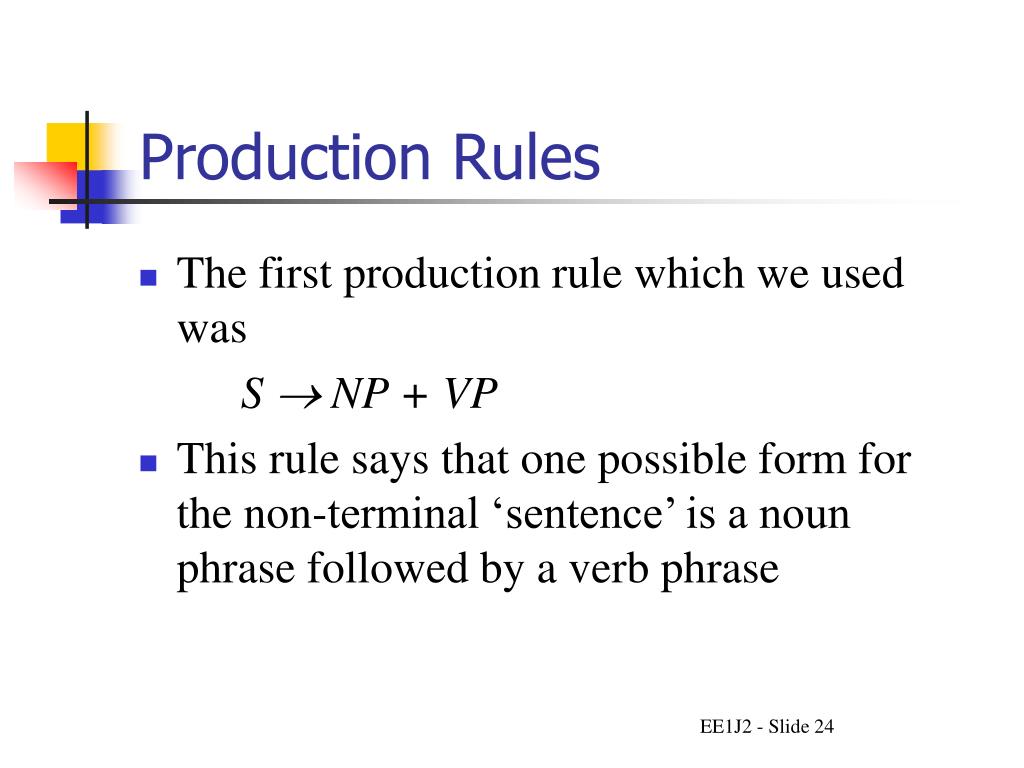 Production Rules

The first production rule which we used was

$S \rightarrow NP + VP$

This rule says that one possible form for the non-terminal ‘sentence’ is a noun phrase followed by a verb phrase

EE1J2 - Slide 24